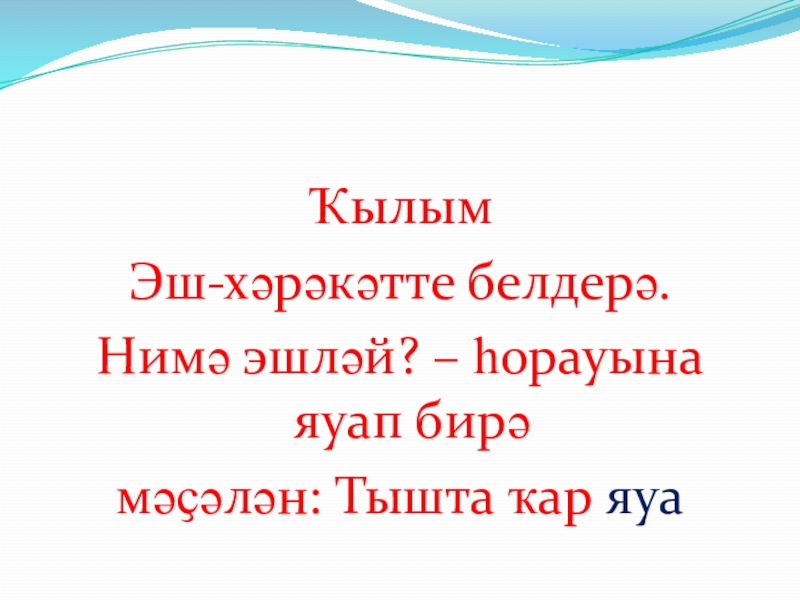 Ҡылым

Эш-хәрәкәтте белдерә.

Нимә эшләй? – һорауына яуап бирә

мәҫәлән: Тышта ҡар яуа